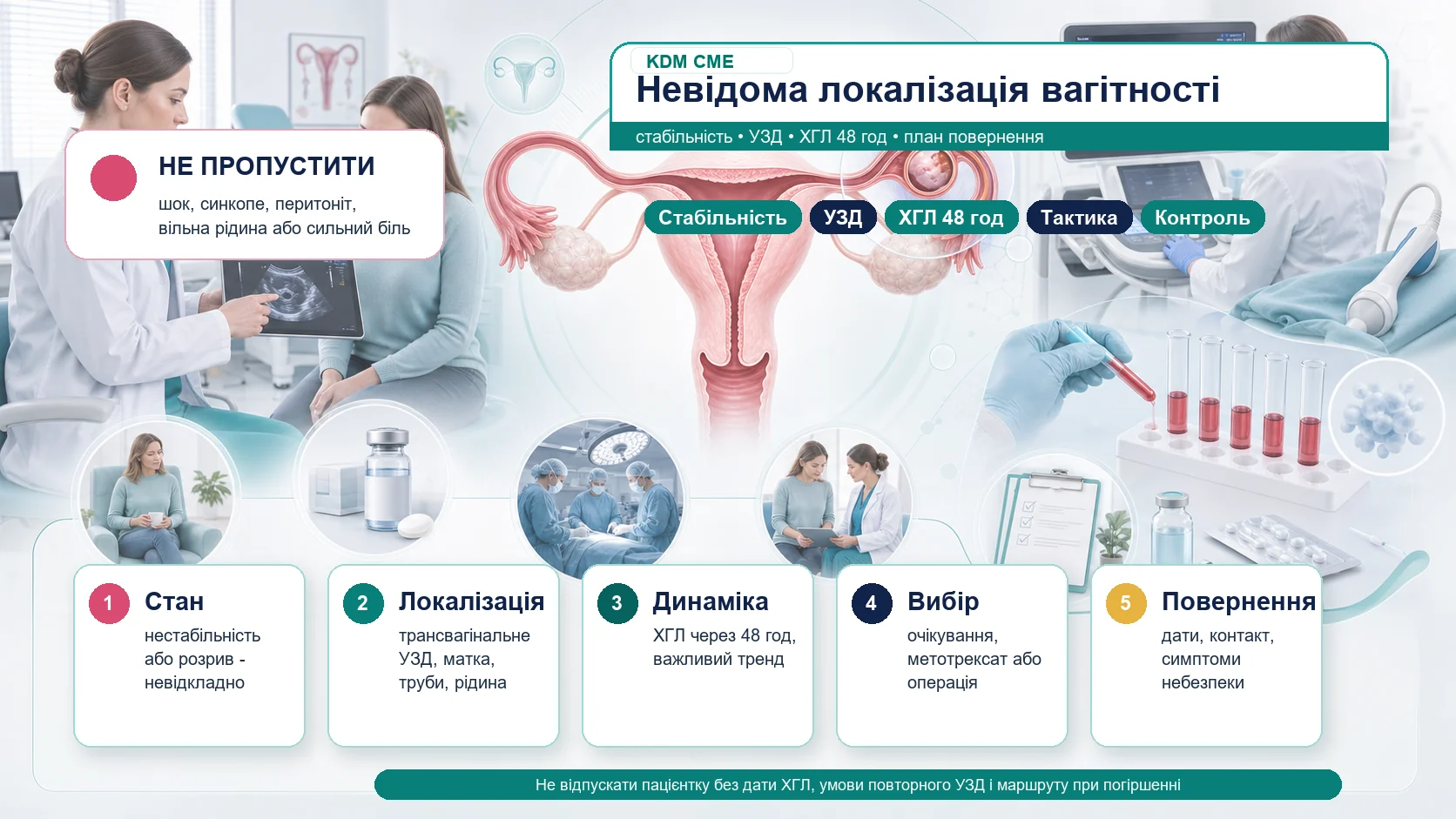 KDM CME
Невідома локалізація вагітності
стабільність • УЗД • ХГЛ 48 год • план повернення

НЕ ПРОПУСТИТИ
шок, синкопе, перитоніт, вільна рідина або сильний біль

Стабільність
УЗД
ХГЛ 48 год
Тактика
Контроль

1 Стан
нестабільність або розрив - невідкладно

2 Локалізація
трансвагінальне УЗД, матка, труби, рідина

3 Динаміка
ХГЛ через 48 год, важливий тренд

4 Вибір
очікування, метотрексат або операція

5 Повернення
дати, контакт, симптоми небезпеки

Не відпускати пацієнтку без дати ХГЛ, умови повторного УЗД і маршруту при погіршенні